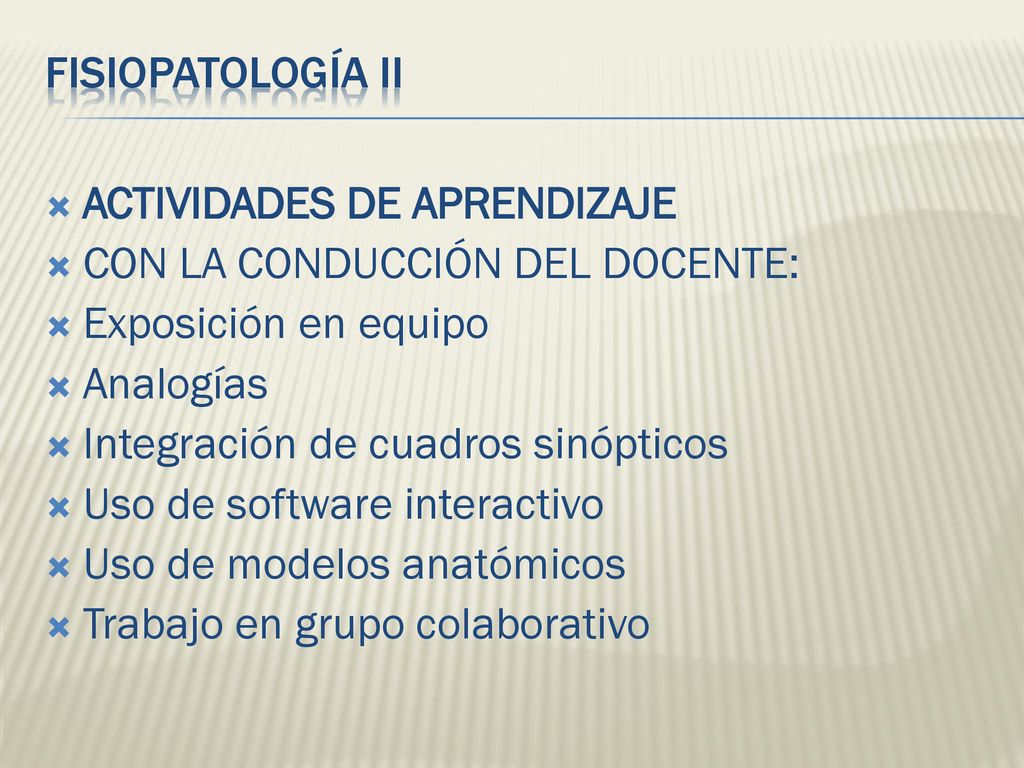 FISIOPATOLOGÍA II

ACTIVIDADES DE APRENDIZAJE
CON LA CONDUCCIÓN DEL DOCENTE:
Exposición en equipo
Analogías
Integración de cuadros sinópticos
Uso de software interactivo
Uso de modelos anatómicos
Trabajo en grupo colaborativo